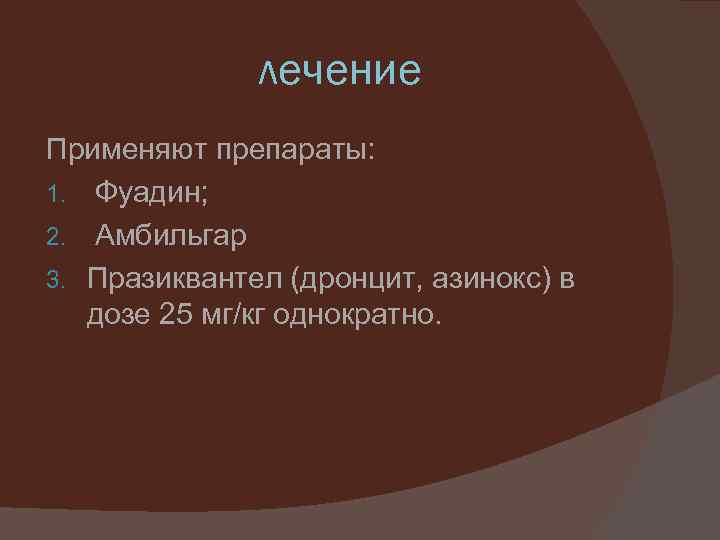 лечение

Применяют препараты:

1. Фуадин;
2. Амбильгар
3. Празиквантел (дронцит, азинокс) в дозе 25 мг/кг однократно.